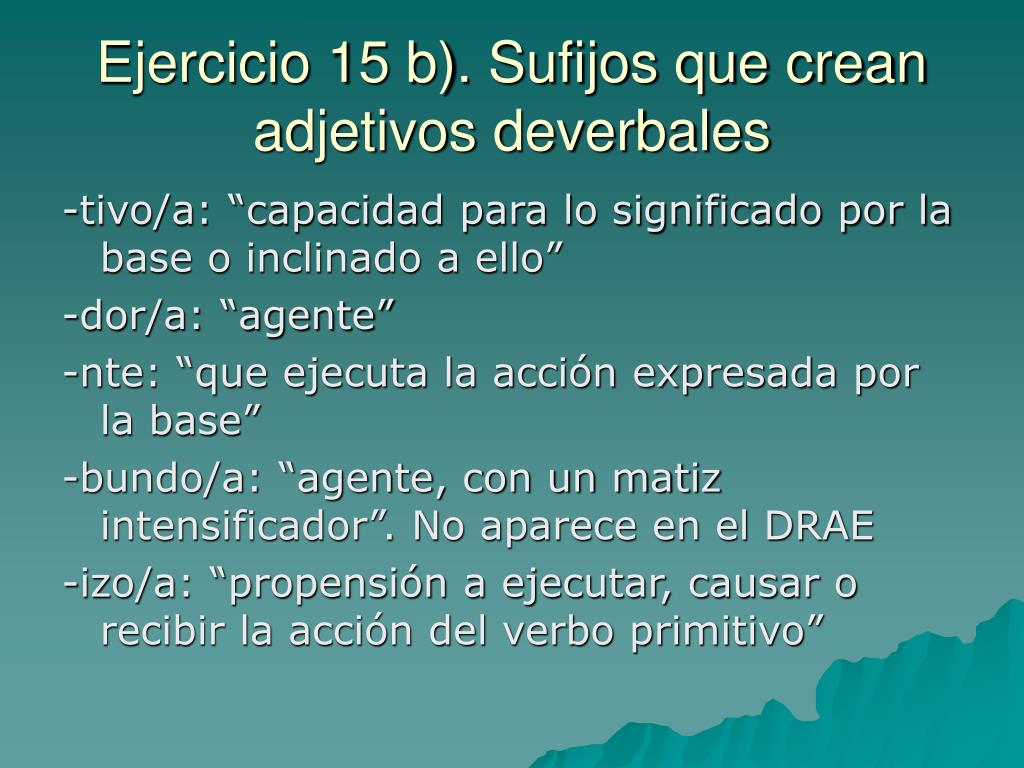 Ejercicio 15 b). Sufijos que crean adjetivos deverbales

-tivo/a: “capacidad para lo significado por la base o inclinado a ello”

-dor/a: “agente”

-nte: “que ejecuta la acción expresada por la base”

-bundo/a: “agente, con un matiz intensificador”. No aparece en el DRAE

-izo/a: “propensión a ejecutar, causar o recibir la acción del verbo primitivo”